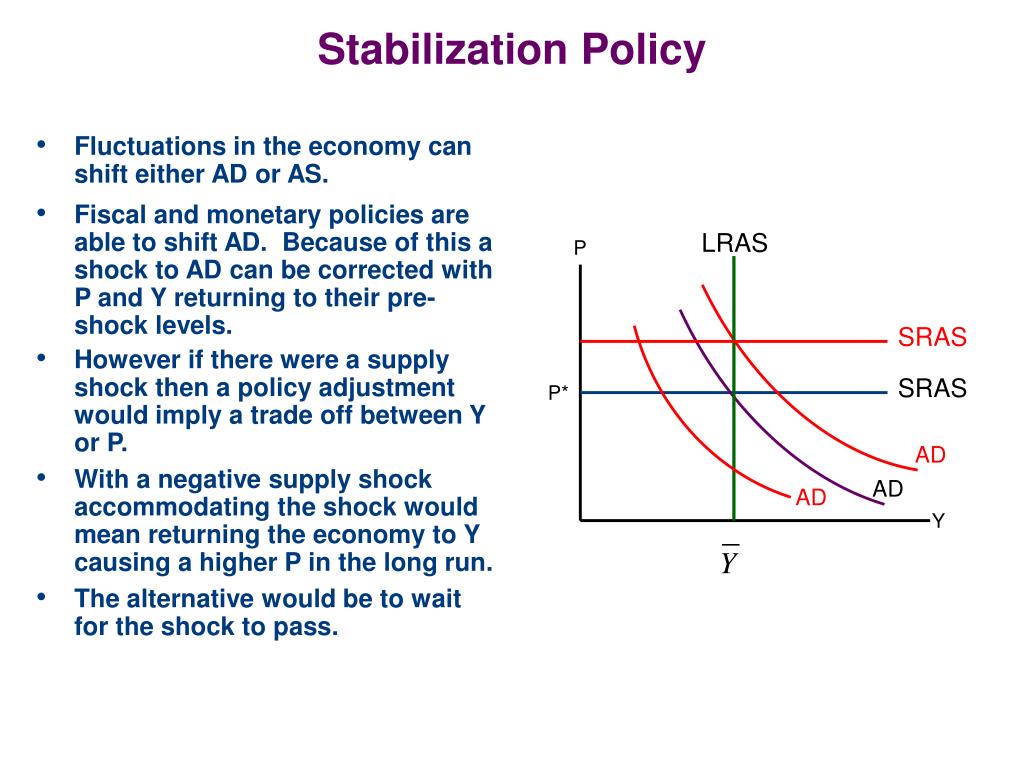 Stabilization Policy

• Fluctuations in the economy can shift either AD or AS.

• Fiscal and monetary policies are able to shift AD. Because of this a shock to AD can be corrected with P and Y returning to their pre-shock levels.

• However if there were a supply shock then a policy adjustment would imply a trade off between Y or P.

• With a negative supply shock accommodating the shock would mean returning the economy to Y causing a higher P in the long run.

• The alternative would be to wait for the shock to pass.

P

LRAS

SRAS

P*

SRAS

AD

AD

AD

Y

$\overline{Y}$